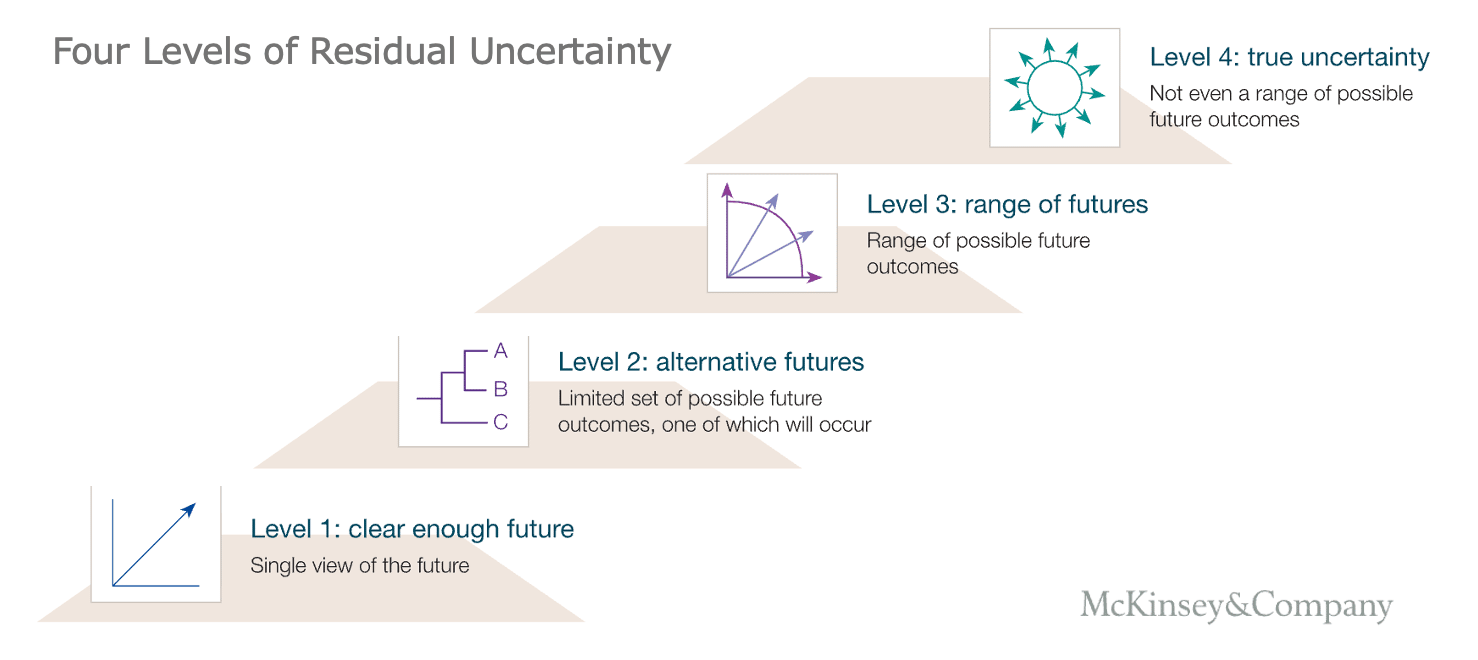 Four Levels of Residual Uncertainty

Level 4: true uncertainty
Not even a range of possible future outcomes

Level 3: range of futures
Range of possible future outcomes

A
B
C

Level 2: alternative futures
Limited set of possible future outcomes, one of which will occur

Level 1: clear enough future
Single view of the future

McKinsey&Company